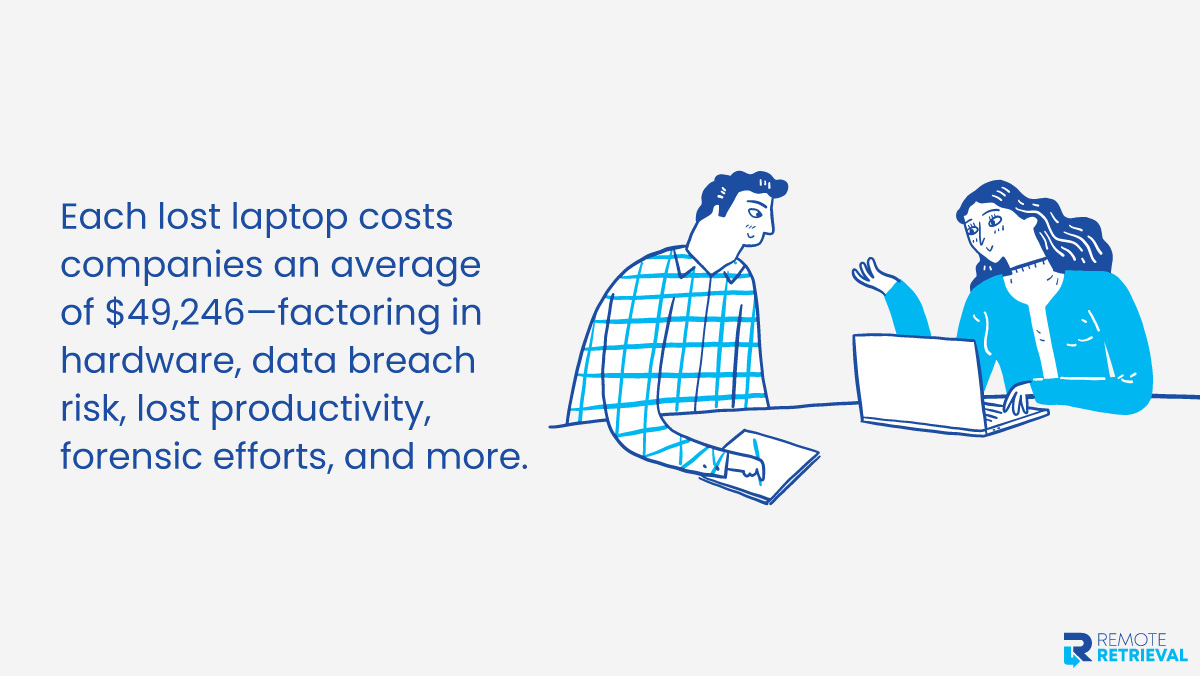 Each lost laptop costs companies an average of \$49,246—factoring in hardware, data breach risk, lost productivity, forensic efforts, and more.

REMOTE
RETRIEVAL